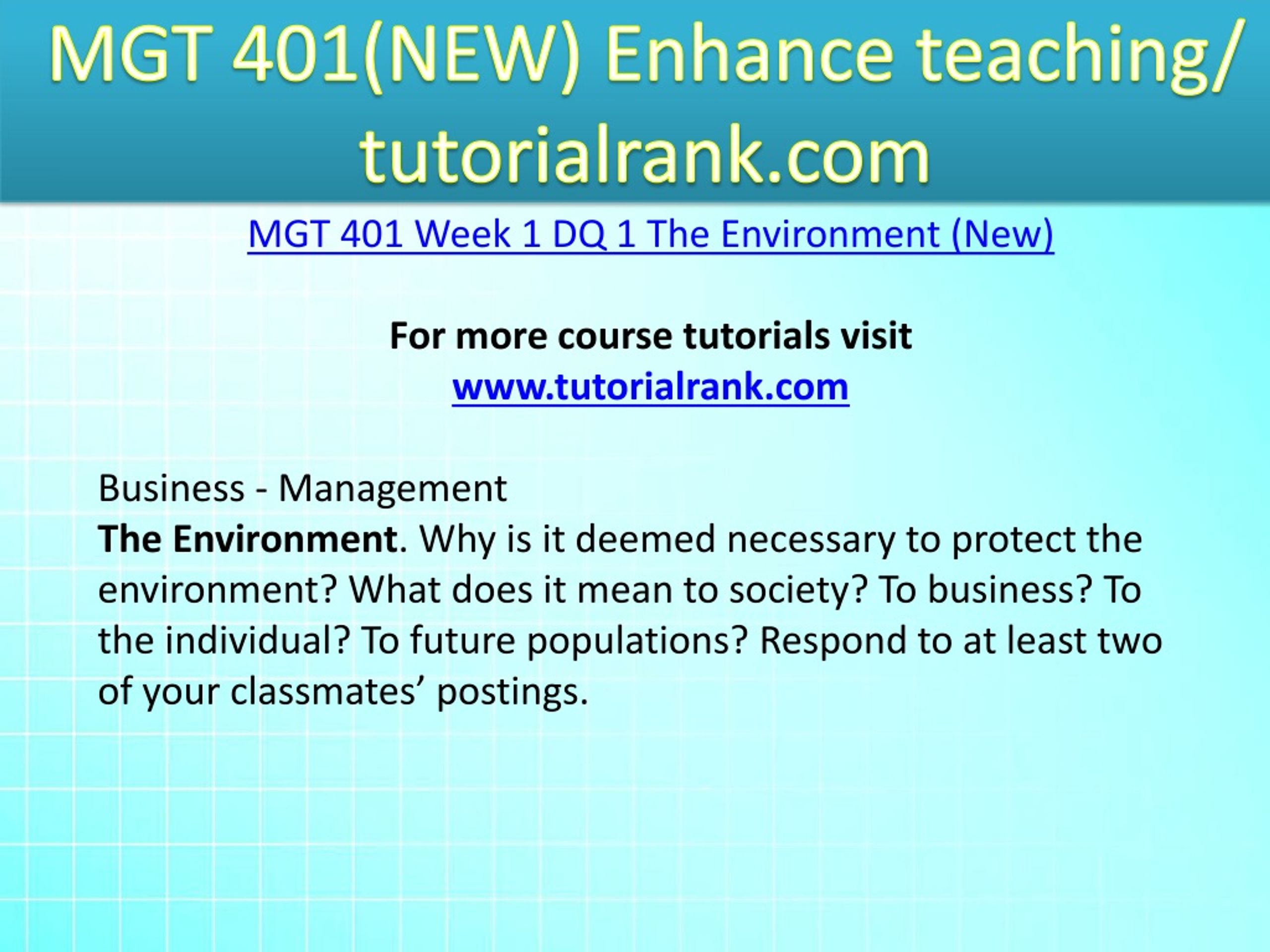 MGT 401(NEW) Enhance teaching/ tutorialrank.com

MGT 401 Week 1 DQ 1 The Environment (New)

For more course tutorials visit
www.tutorialrank.com

Business - Management
The Environment. Why is it deemed necessary to protect the environment? What does it mean to society? To business? To the individual? To future populations? Respond to at least two of your classmates’ postings.